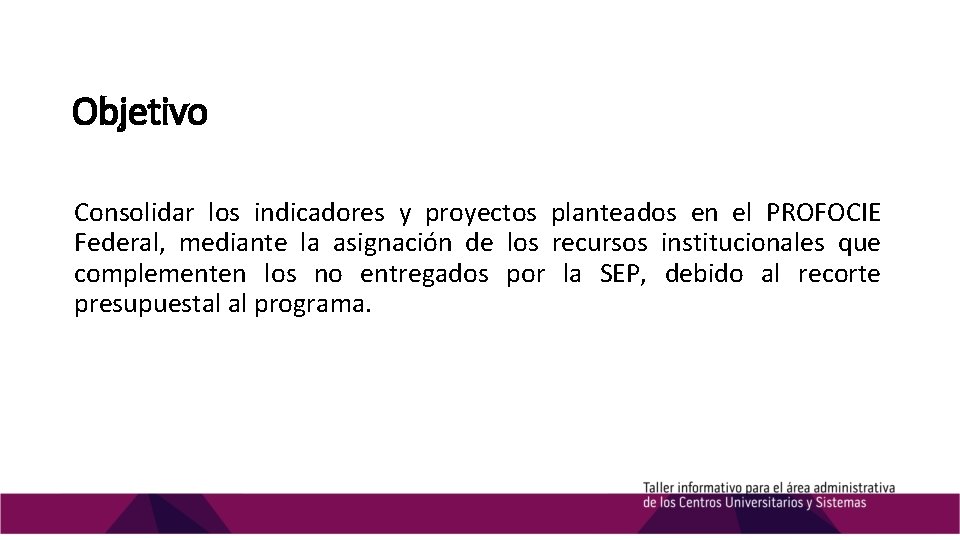 Objetivo

Consolidar los indicadores y proyectos planteados en el PROFOCIE Federal, mediante la asignación de los recursos institucionales que complementen los no entregados por la SEP, debido al recorte presupuestal al programa.

Taller informativo para el área administrativa de los Centros Universitarios y Sistemas